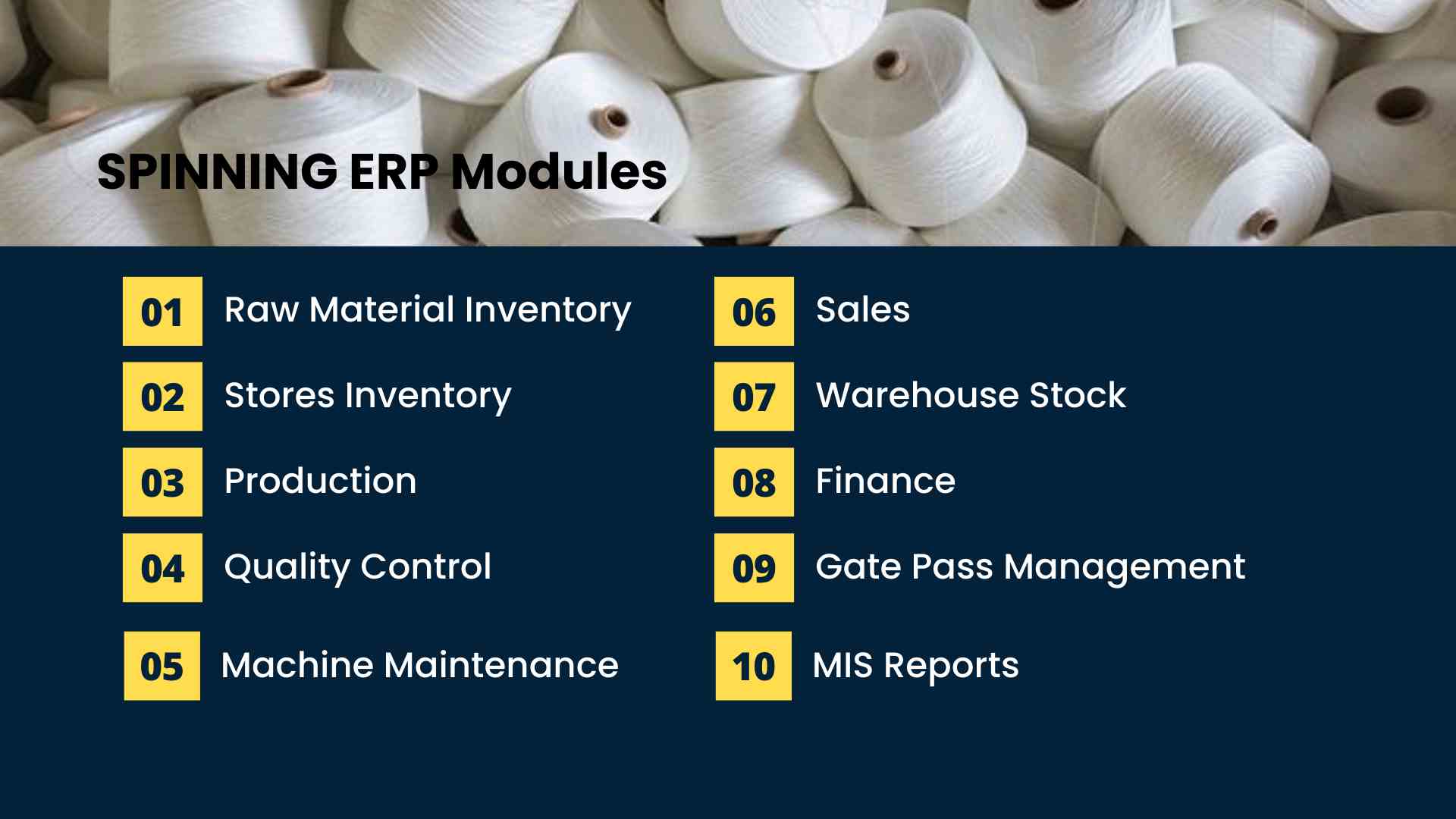 SPINNING ERP Modules

01 Raw Material Inventory

02 Stores Inventory

03 Production

04 Quality Control

05 Machine Maintenance

06 Sales

07 Warehouse Stock

08 Finance

09 Gate Pass Management

10 MIS Reports